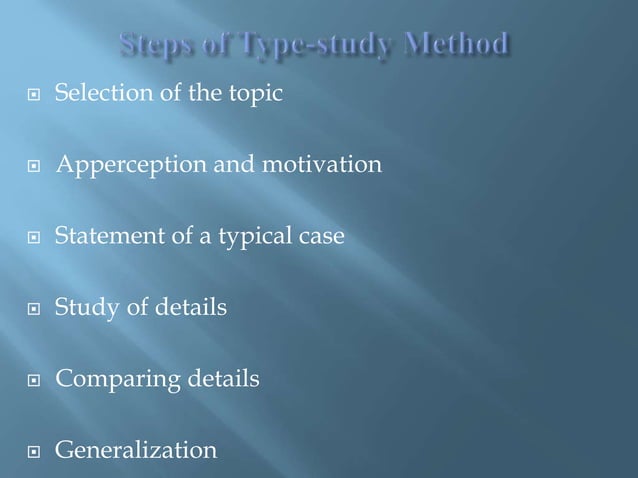 Steps of Type-study Method

Selection of the topic

Apperception and motivation

Statement of a typical case

Study of details

Comparing details

Generalization